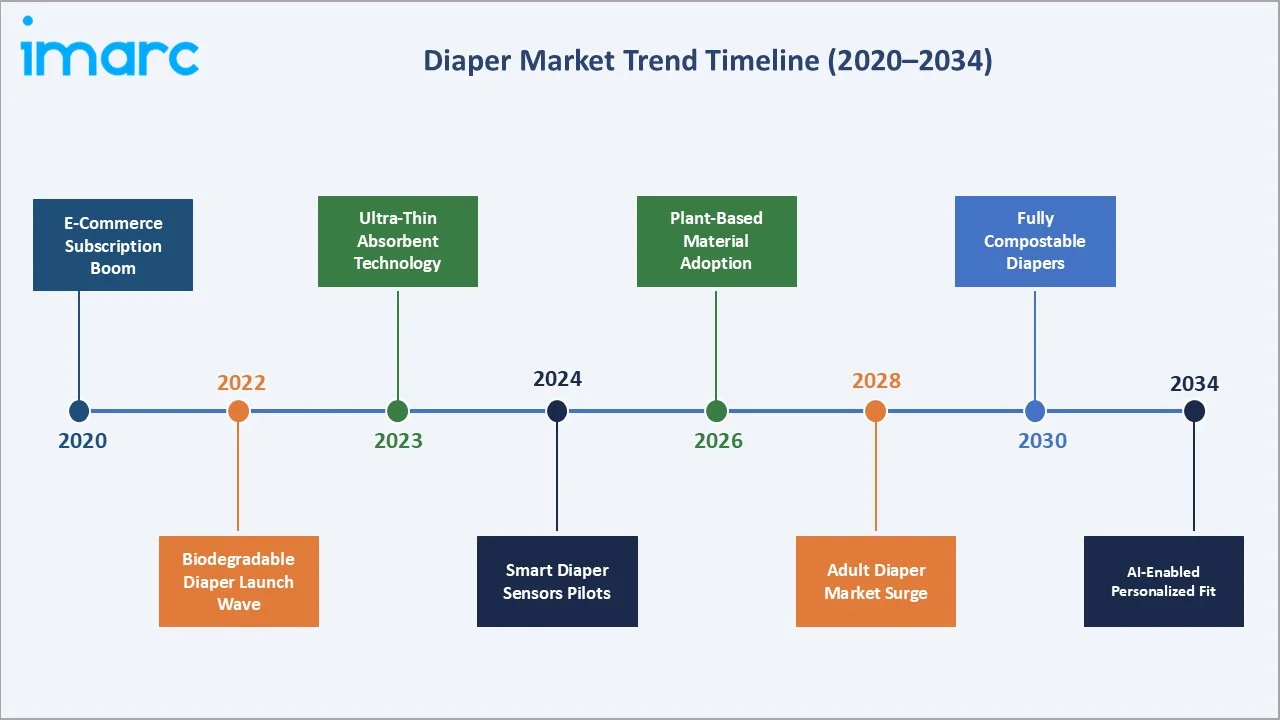 imarc

Diaper Market Trend Timeline (2020–2034)

E-Commerce Subscription Boom

2020

2022

Biodegradable Diaper Launch Wave

Ultra-Thin Absorbent Technology

2023

2024

Smart Diaper Sensors Pilots

Plant-Based Material Adoption

2026

2028

Adult Diaper Market Surge

Fully Compostable Diapers

2030

2034

AI-Enabled Personalized Fit